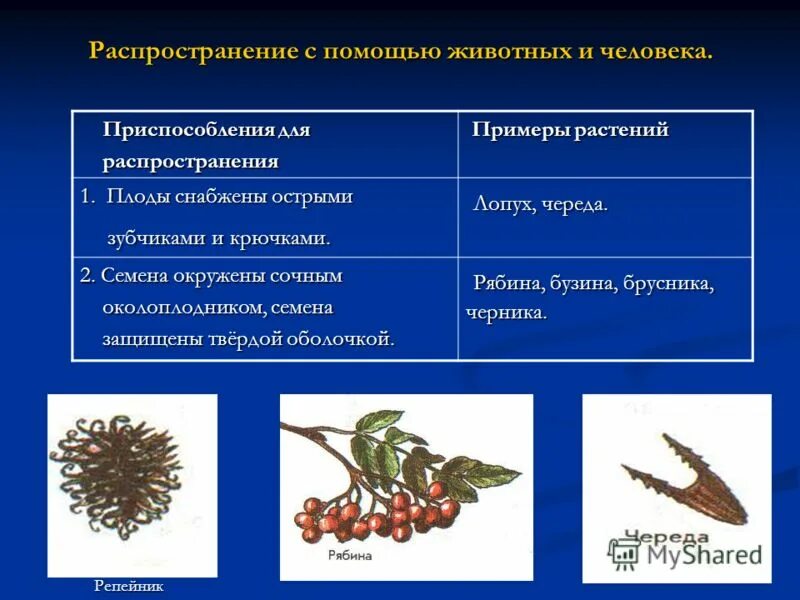 Распространение с помощью животных и человека.

| Приспособления для распространения | Примеры растений |
|---|---|
| 1. Плоды снабжены острыми зубчиками и крючками. | Лопух, череда. |
| 2. Семена окружены сочным околоплодником, семена защищены твёрдой оболочкой. | Рябина, бузина, брусника, черника. |

Репейник

Рябина

Череда

MyShared